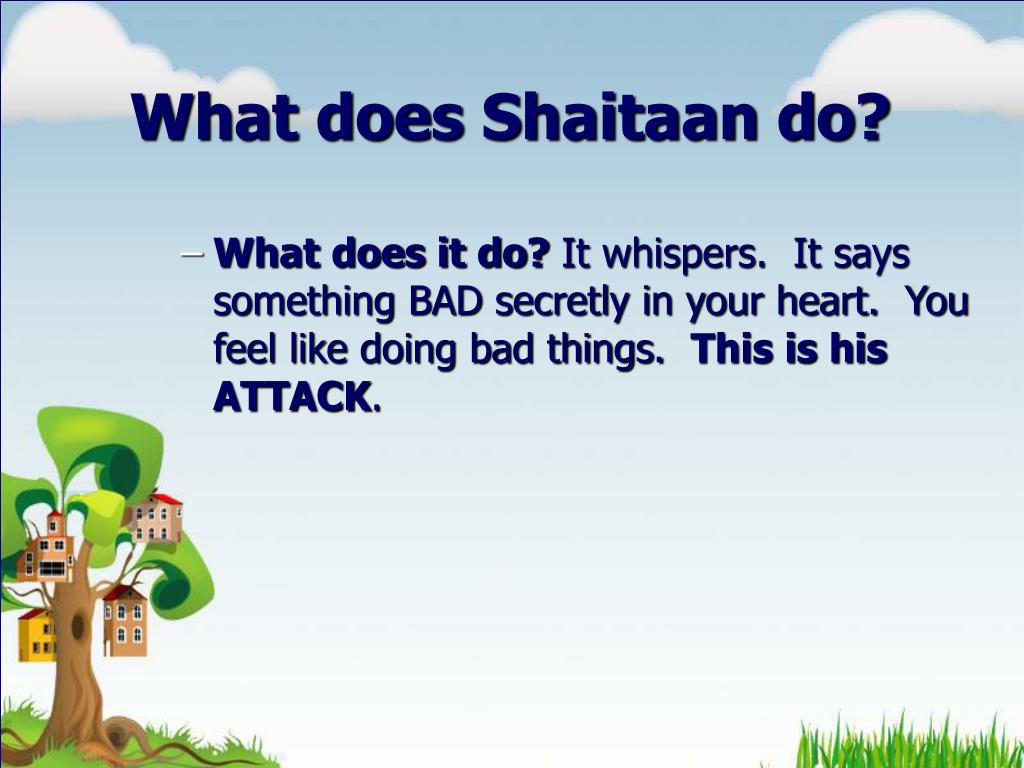 What does Shaitaan do?

– What does it do? It whispers. It says something BAD secretly in your heart. You feel like doing bad things. This is his ATTACK.